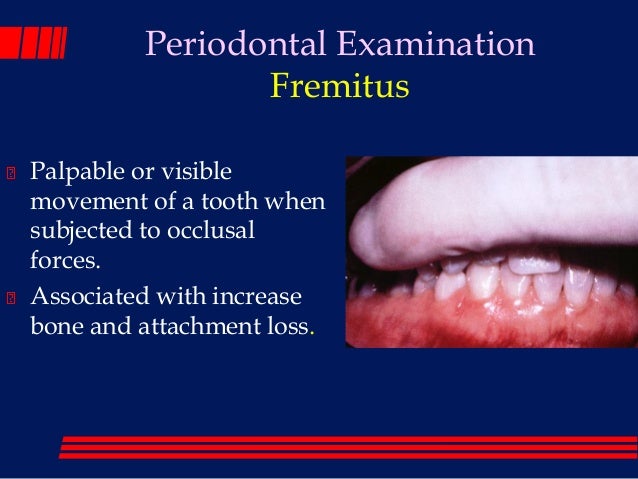 Periodontal Examination
Fremitus

Palpable or visible movement of a tooth when subjected to occlusal forces.

Associated with increase bone and attachment loss.